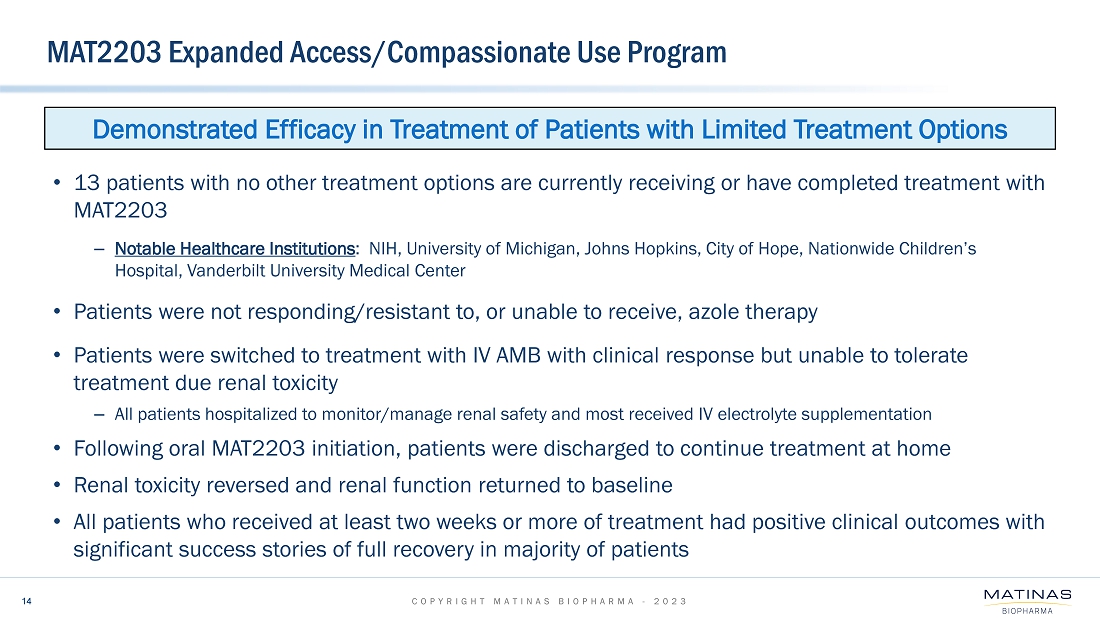 MAT2203 Expanded Access/Compassionate Use Program

Demonstrated Efficacy in Treatment of Patients with Limited Treatment Options

• 13 patients with no other treatment options are currently receiving or have completed treatment with MAT2203

– Notable Healthcare Institutions: NIH, University of Michigan, Johns Hopkins, City of Hope, Nationwide Children's Hospital, Vanderbilt University Medical Center

• Patients were not responding/resistant to, or unable to receive, azole therapy

• Patients were switched to treatment with IV AMB with clinical response but unable to tolerate treatment due renal toxicity

– All patients hospitalized to monitor/manage renal safety and most received IV electrolyte supplementation

• Following oral MAT2203 initiation, patients were discharged to continue treatment at home

• Renal toxicity reversed and renal function returned to baseline

• All patients who received at least two weeks or more of treatment had positive clinical outcomes with significant success stories of full recovery in majority of patients

14

COPYRIGHT MATINAS BIOPHARMA - 2023

MATINAS
BIOPHARMA